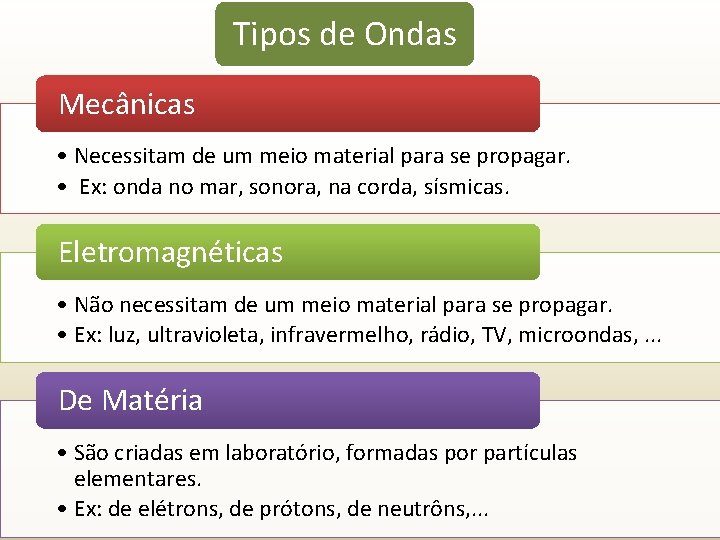 Tipos de Ondas

Mecânicas

• Necessitam de um meio material para se propagar.
• Ex: onda no mar, sonora, na corda, sísmicas.

Eletromagnéticas

• Não necessitam de um meio material para se propagar.
• Ex: luz, ultravioleta, infravermelho, rádio, TV, microondas, ...

De Matéria

• São criadas em laboratório, formadas por partículas elementares.
• Ex: de elétrons, de prótons, de neutrôns,...